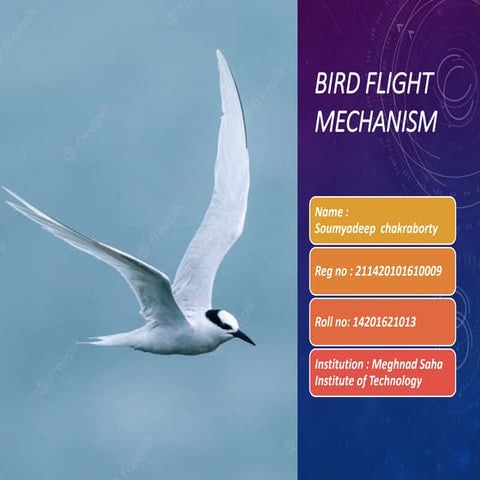 BIRD FLIGHT MECHANISM

Name :
Soumyadeep chakraborty

Reg no : 211420101610009

Roll no: 14201621013

Institution : Meghnad Saha Institute of Technology